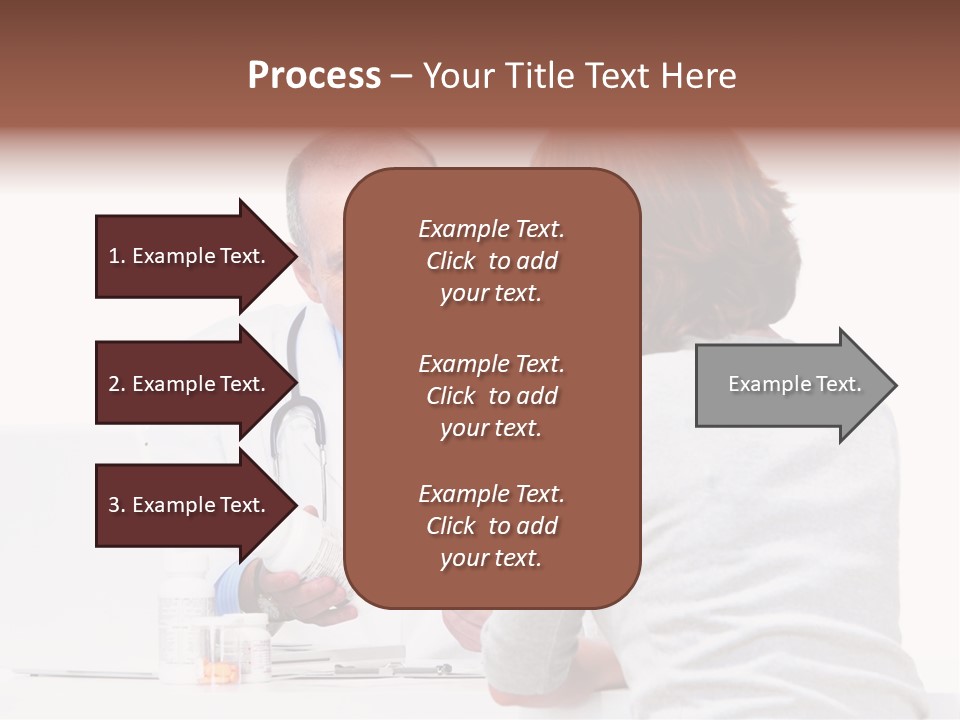 Process – Your Title Text Here

1. Example Text.

2. Example Text.

3. Example Text.

Example Text. Click to add your text.

Example Text. Click to add your text.

Example Text. Click to add your text.

Example Text.